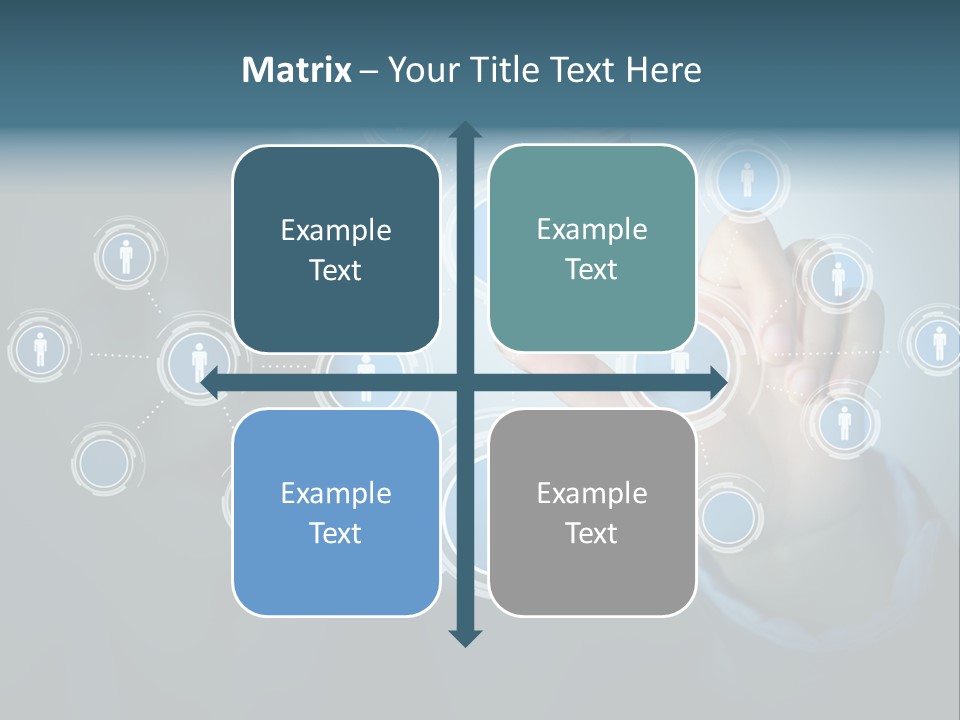 Matrix – Your Title Text Here

Example Text

Example Text

Example Text

Example Text